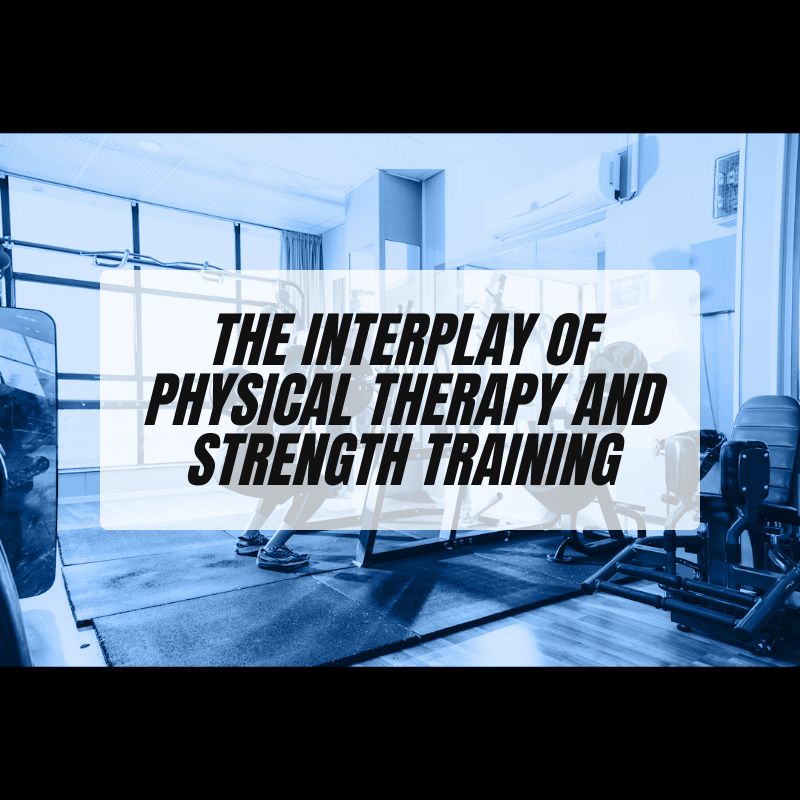 THE INTERPLAY OF PHYSICAL THERAPY AND STRENGTH TRAINING